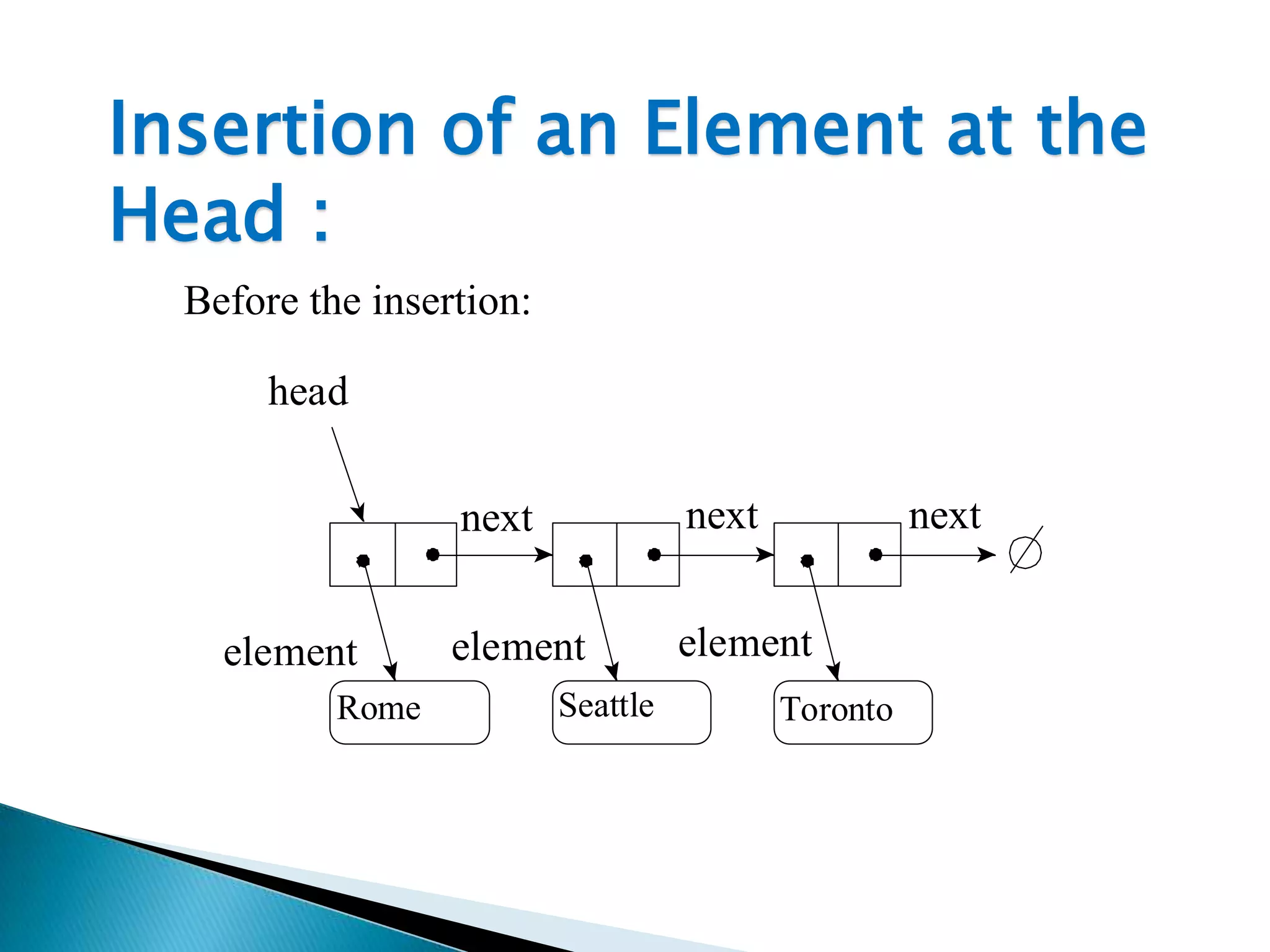 Insertion of an Element at the Head :

Before the insertion:

head

next

next

next

$\emptyset$

element

element

element

Rome

Seattle

Toronto